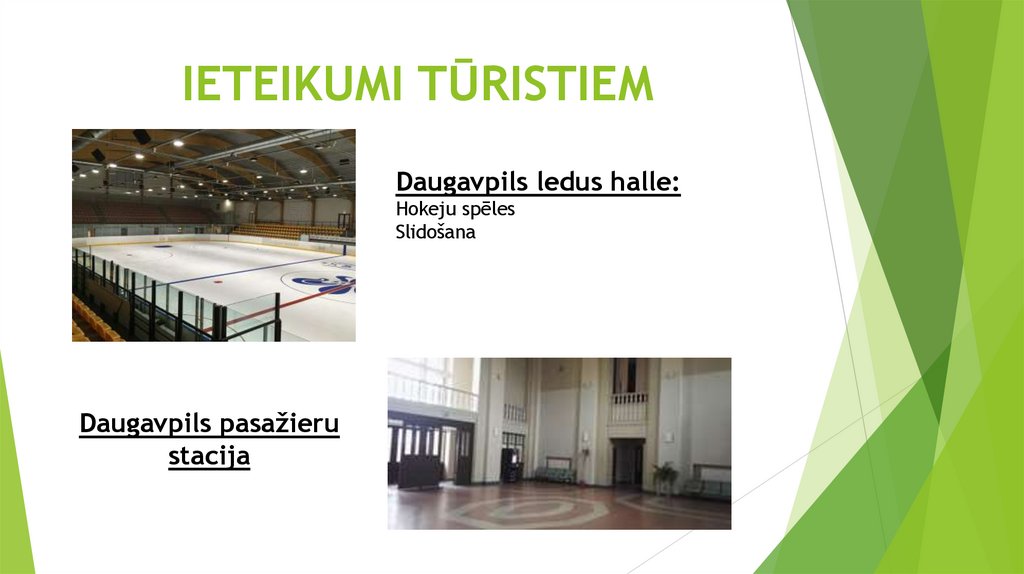 IETEIKUMI TŪRISTIEM

Daugavpils ledus halle:
Hokeju spēles
Slidošana

Daugavpils pasažieru stacija